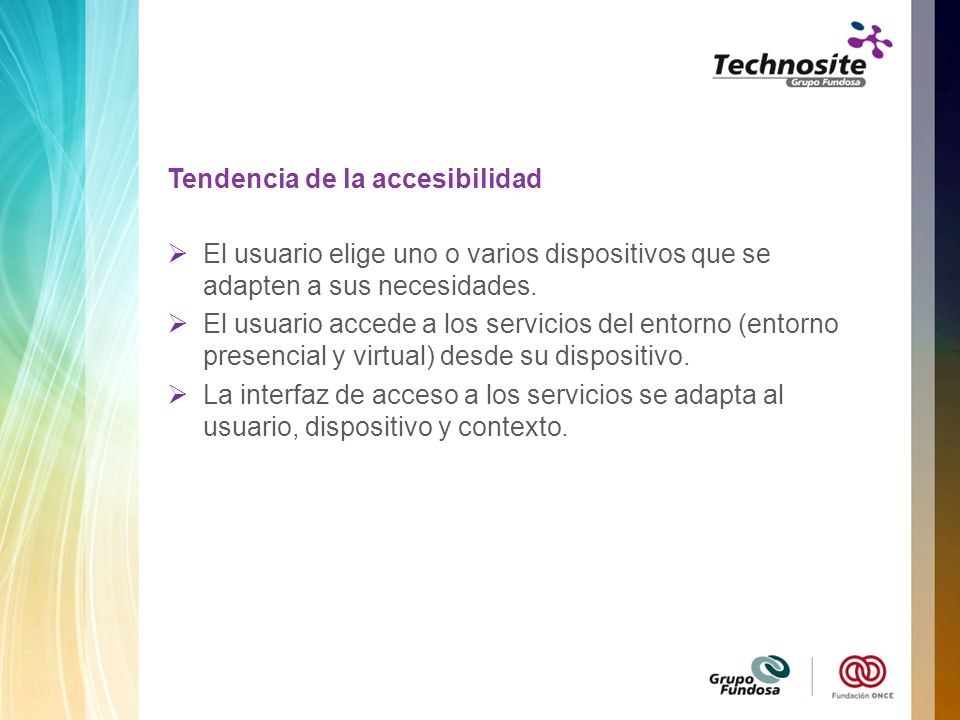 Technosite
Grupo Fundosa

Tendencia de la accesibilidad

➢ El usuario elige uno o varios dispositivos que se adapten a sus necesidades.
➢ El usuario accede a los servicios del entorno (entorno presencial y virtual) desde su dispositivo.
➢ La interfaz de acceso a los servicios se adapta al usuario, dispositivo y contexto.

Grupo Fundosa

Fundación ONCE